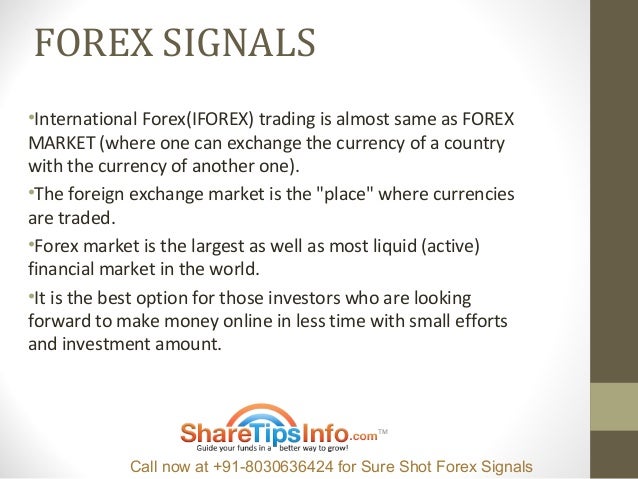 FOREX SIGNALS

•International Forex(IFOREX) trading is almost same as FOREX MARKET (where one can exchange the currency of a country with the currency of another one).

•The foreign exchange market is the "place" where currencies are traded.

•Forex market is the largest as well as most liquid (active) financial market in the world.

•It is the best option for those investors who are looking forward to make money online in less time with small efforts and investment amount.

ShareTipsInfo.com™
Guide your funds in a better way to grow!

Call now at +91-8030636424 for Sure Shot Forex Signals